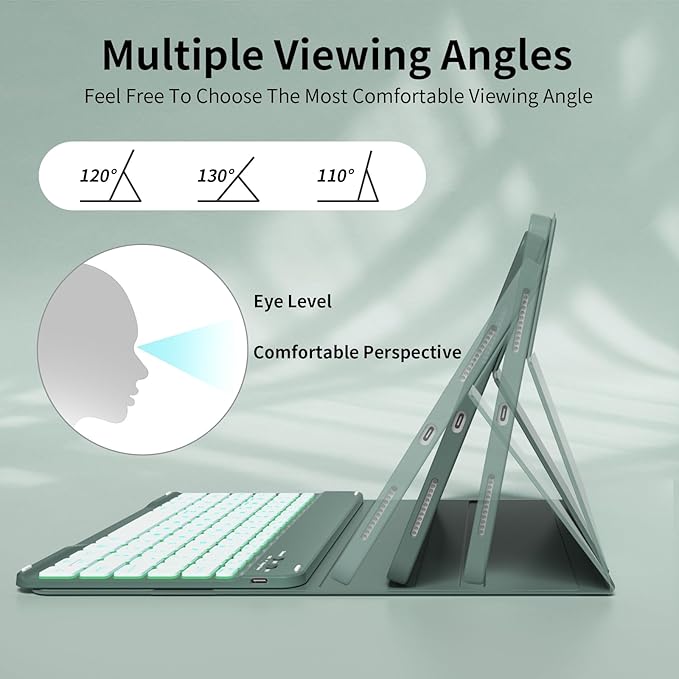 Multiple Viewing Angles

Feel Free To Choose The Most Comfortable Viewing Angle

120°

130°

110°

Eye Level

Comfortable Perspective